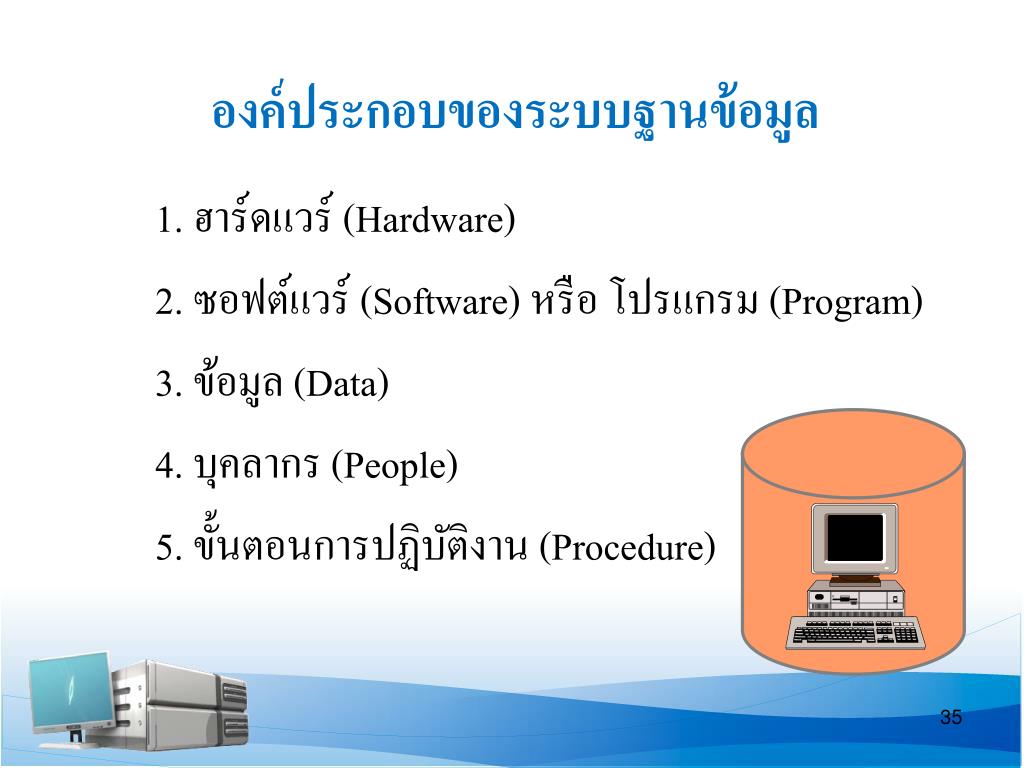 องค์ประกอบของระบบฐานข้อมูล

1. ฮาร์ดแวร์ (Hardware)

2. ซอฟต์แวร์ (Software) หรือ โปรแกรม (Program)

3. ข้อมูล (Data)

4. บุคลากร (People)

5. ขั้นตอนการปฏิบัติงาน (Procedure)

35